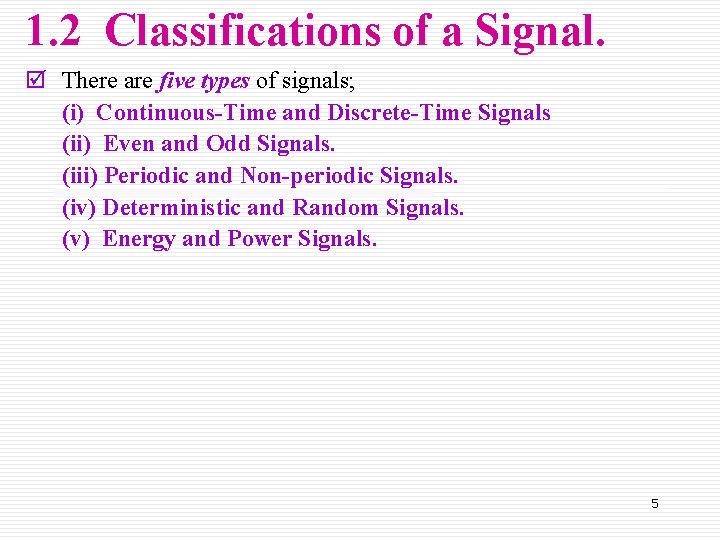 1.2 Classifications of a Signal.

There are five types of signals;

(i) Continuous-Time and Discrete-Time Signals

(ii) Even and Odd Signals.

(iii) Periodic and Non-periodic Signals.

(iv) Deterministic and Random Signals.

(v) Energy and Power Signals.

5